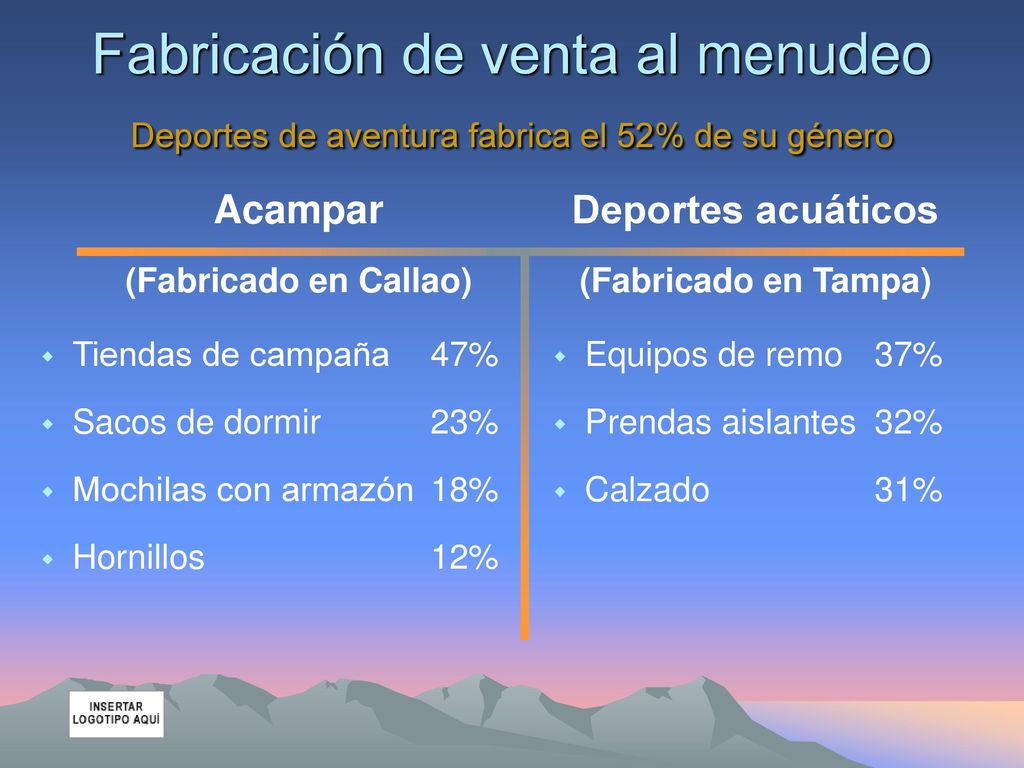 Fabricación de venta al menudeo

Deportes de aventura fabrica el 52% de su género

Acampar

(Fabricado en Callao)

- Tiendas de campaña 47%
- Sacos de dormir 23%
- Mochilas con armazón 18%
- Hornillos 12%

Deportes acuáticos

(Fabricado en Tampa)

- Equipos de remo 37%
- Prendas aislantes 32%
- Calzado 31%

INSERTAR LOGOTIPO AQUÍ